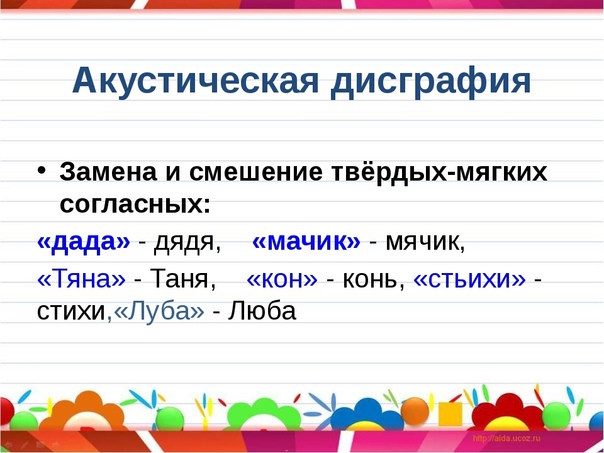 Акустическая дисграфия

• Замена и смешение твёрдых-мягких согласных:

«дада» - дядя, «мачик» - мячик,

«Тяна» - Таня, «кон» - конь, «стьихи» - стихи,«Луба» - Люба

http://aida.ucoz.ru